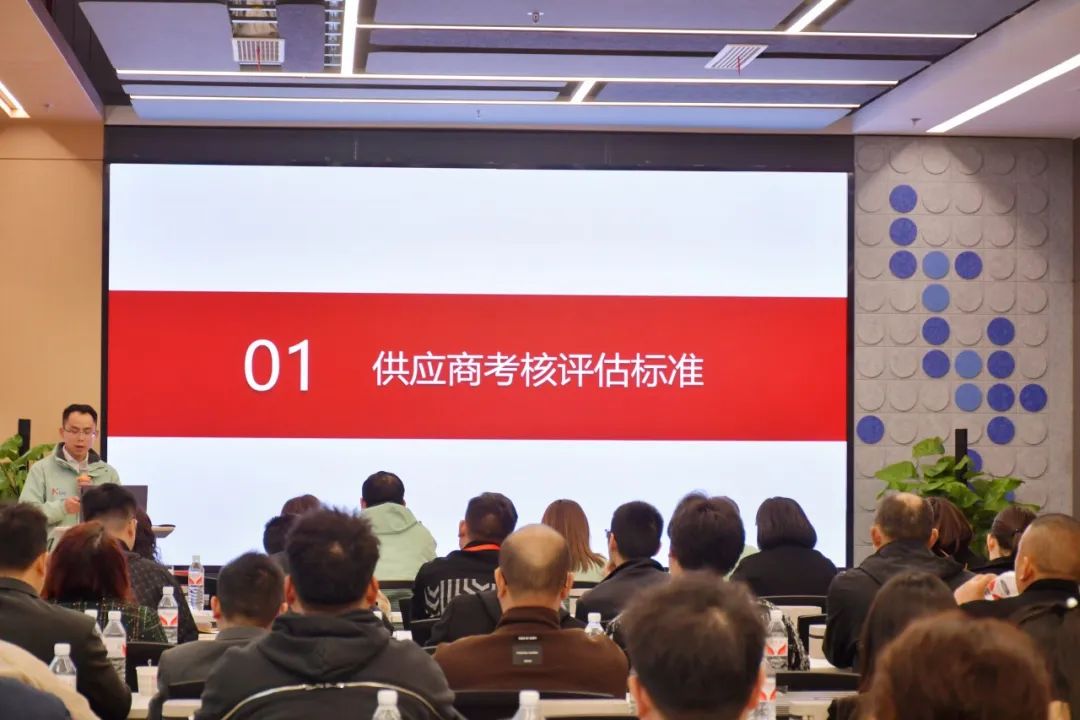 01 供应商考核评估标准